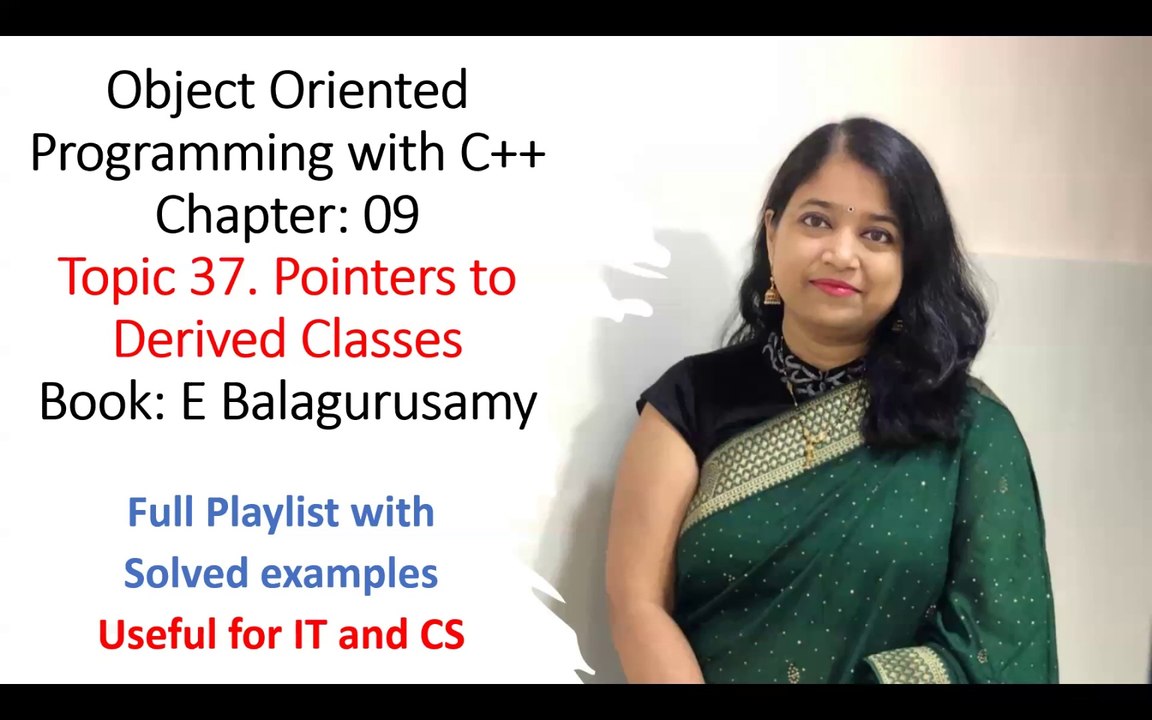 Object Oriented Programming with C++
Chapter: 09
Topic 37. Pointers to Derived Classes
Book: E Balagurusamy

Full Playlist with Solved examples
Useful for IT and CS